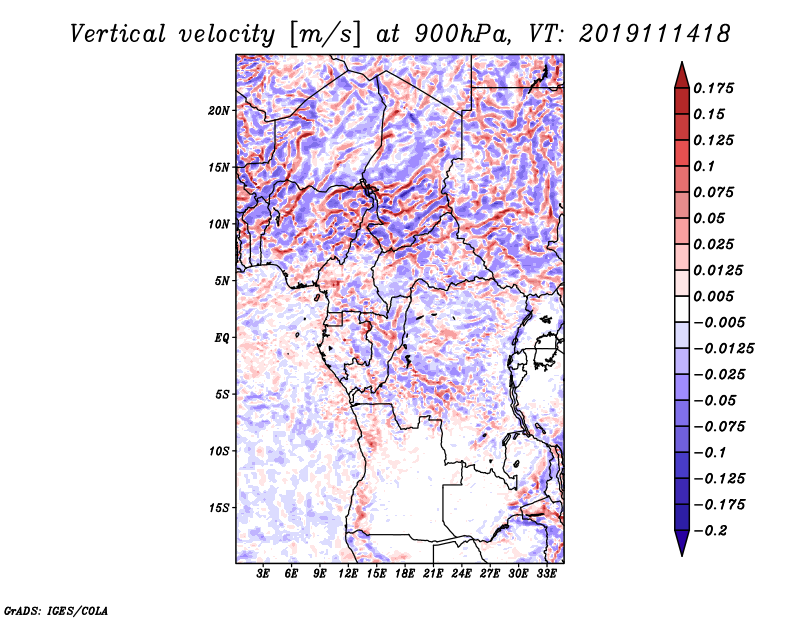 Vertical velocity [m/s] at 900hPa, VT: 2019111418

20N
15N
10N
5N
EQ
5S
10S
15S

3E 6E 9E 12E 15E 18E 21E 24E 27E 30E 33E

0.175
0.15
0.125
0.1
0.075
0.05
0.025
0.0125
0.005
−0.005
−0.0125
−0.025
−0.05
−0.075
−0.1
−0.125
−0.175
−0.2

GrADS: IGES/COLA